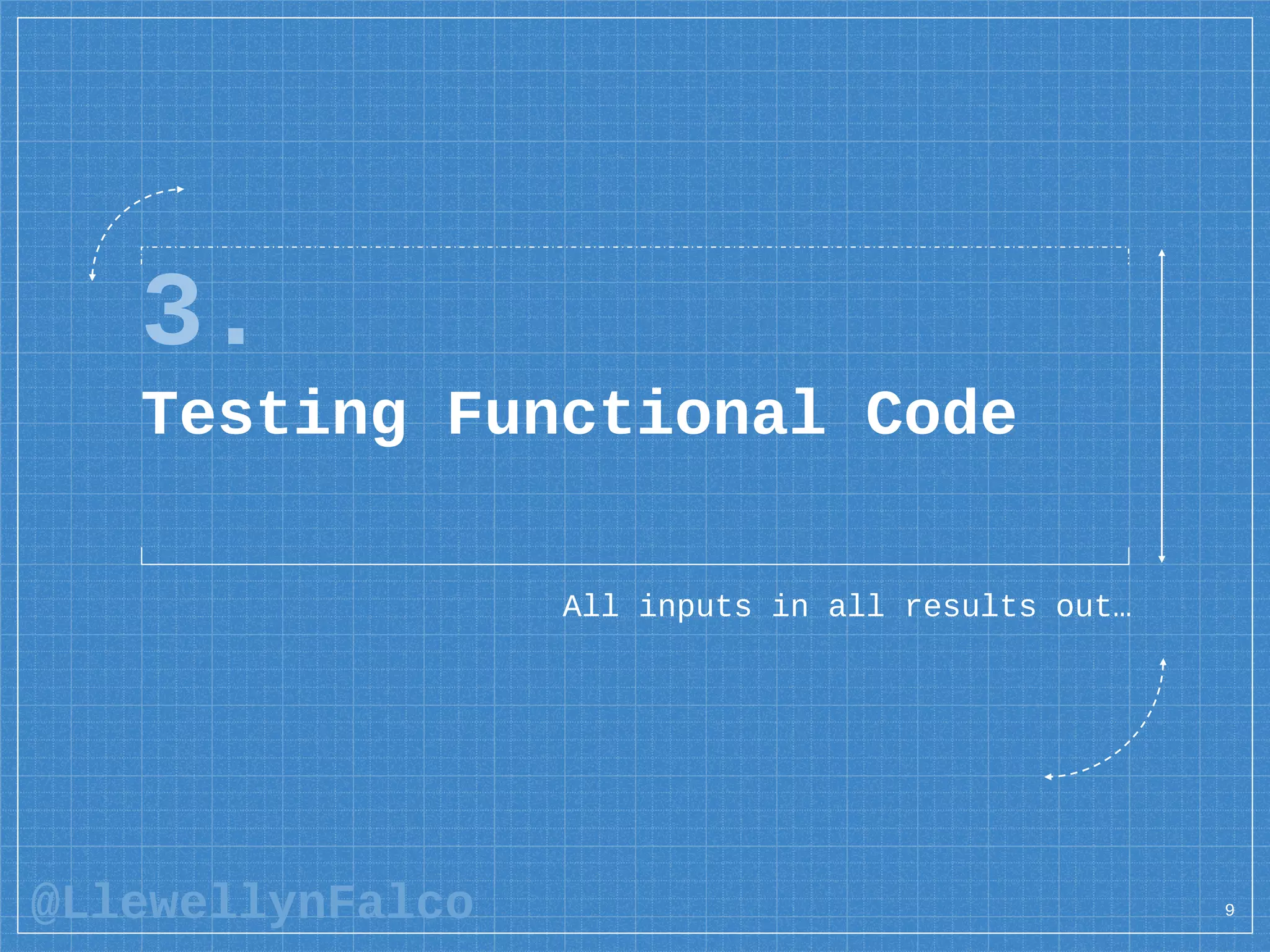 3.

Testing Functional Code

All inputs in all results out…

@LlewellynFalco

9